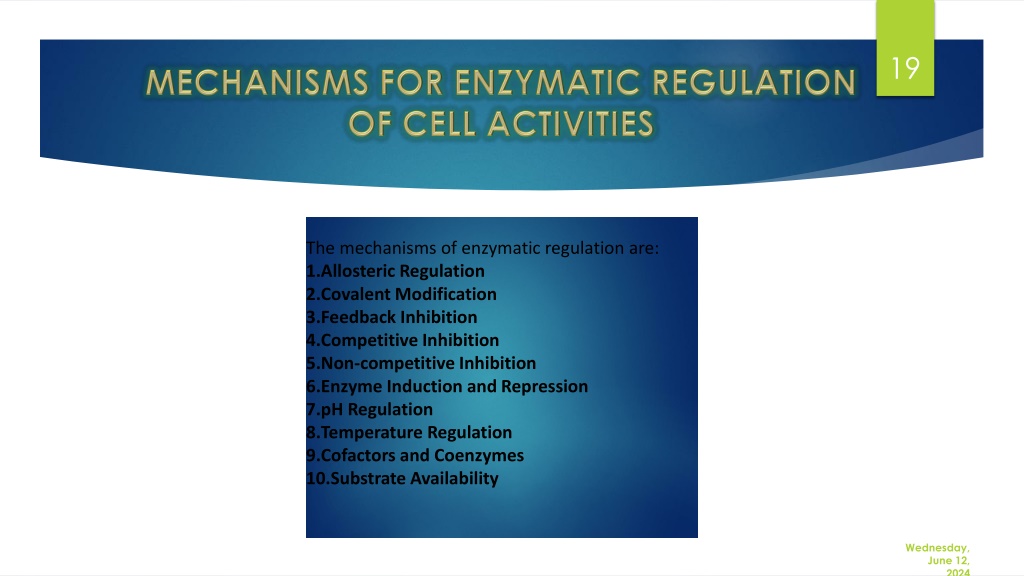 19

MECHANISMS FOR ENZYMATIC REGULATION OF CELL ACTIVITIES

The mechanisms of enzymatic regulation are:
1.Allosteric Regulation
2.Covalent Modification
3.Feedback Inhibition
4.Competitive Inhibition
5.Non-competitive Inhibition
6.Enzyme Induction and Repression
7.pH Regulation
8.Temperature Regulation
9.Cofactors and Coenzymes
10.Substrate Availability

Wednesday, June 12, 2024